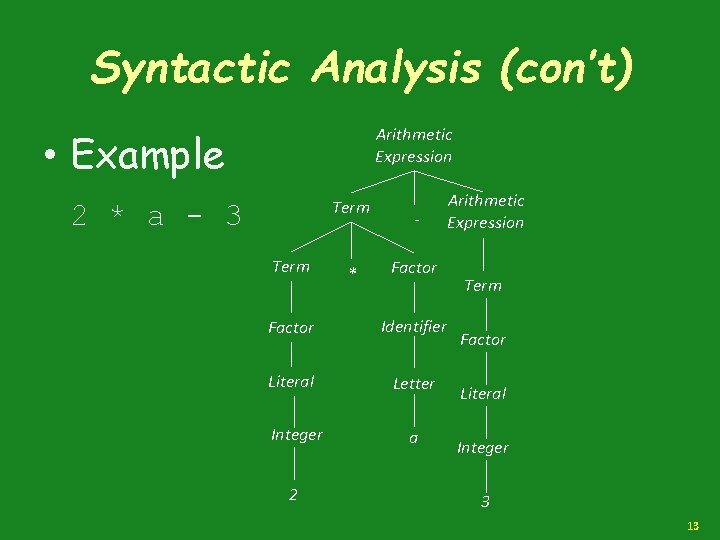 Syntactic Analysis (con't)

• Example

2 * a - 3

Arithmetic Expression

Term

-

Arithmetic Expression

Term

*

Factor

Term

Factor

Identifier

Factor

Literal

Letter

Literal

Integer

a

Integer

2

3

13